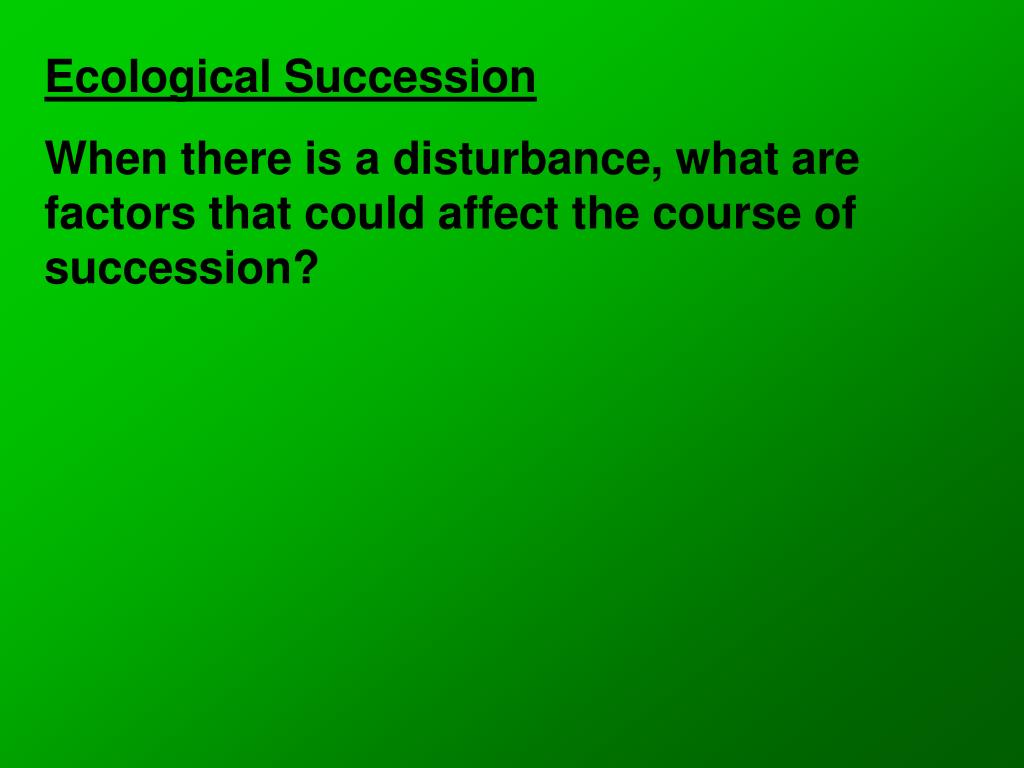 Ecological Succession

When there is a disturbance, what are factors that could affect the course of succession?